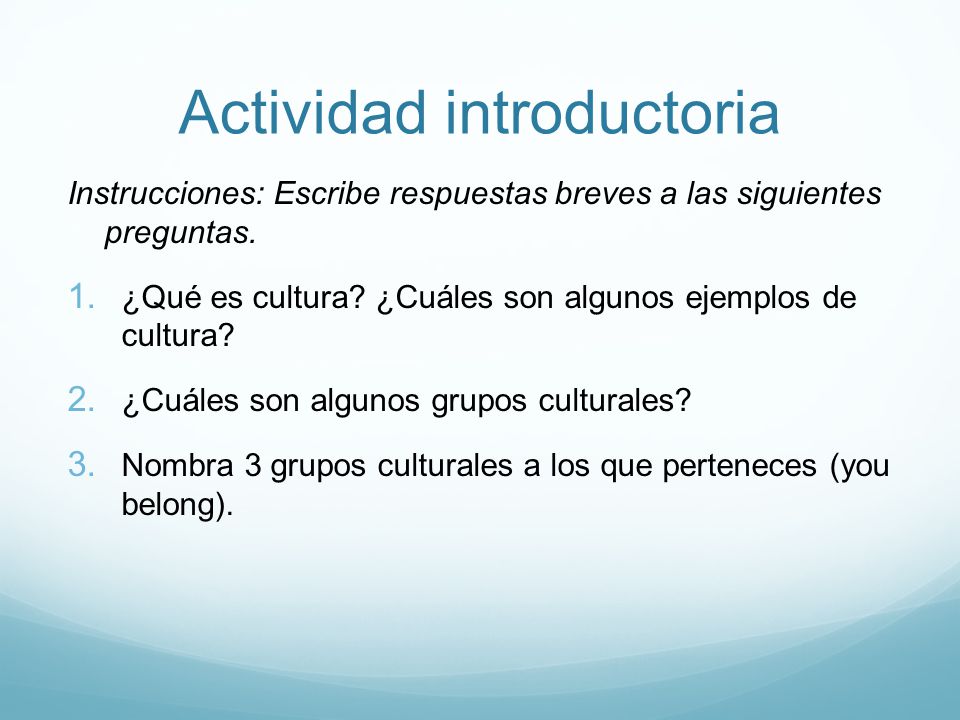 Actividad introductoria

Instrucciones: Escribe respuestas breves a las siguientes preguntas.

1. ¿Qué es cultura? ¿Cuáles son algunos ejemplos de cultura?

2. ¿Cuáles son algunos grupos culturales?

3. Nombra 3 grupos culturales a los que perteneces (you belong).